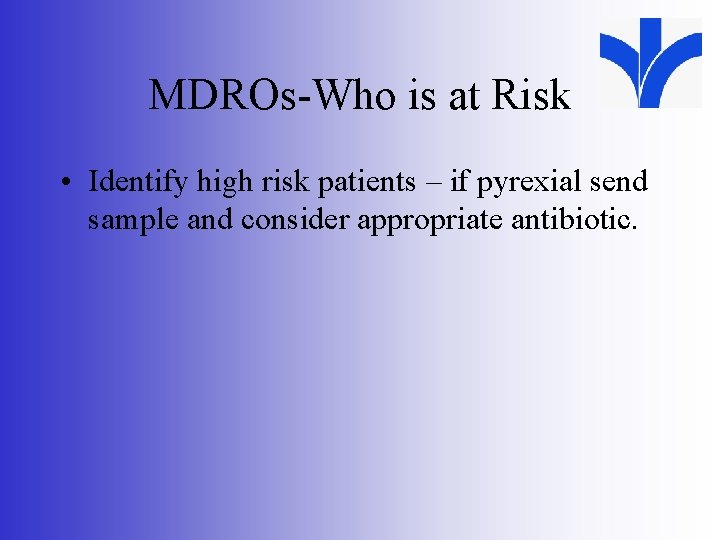 MDROs-Who is at Risk

• Identify high risk patients – if pyrexial send sample and consider appropriate antibiotic.